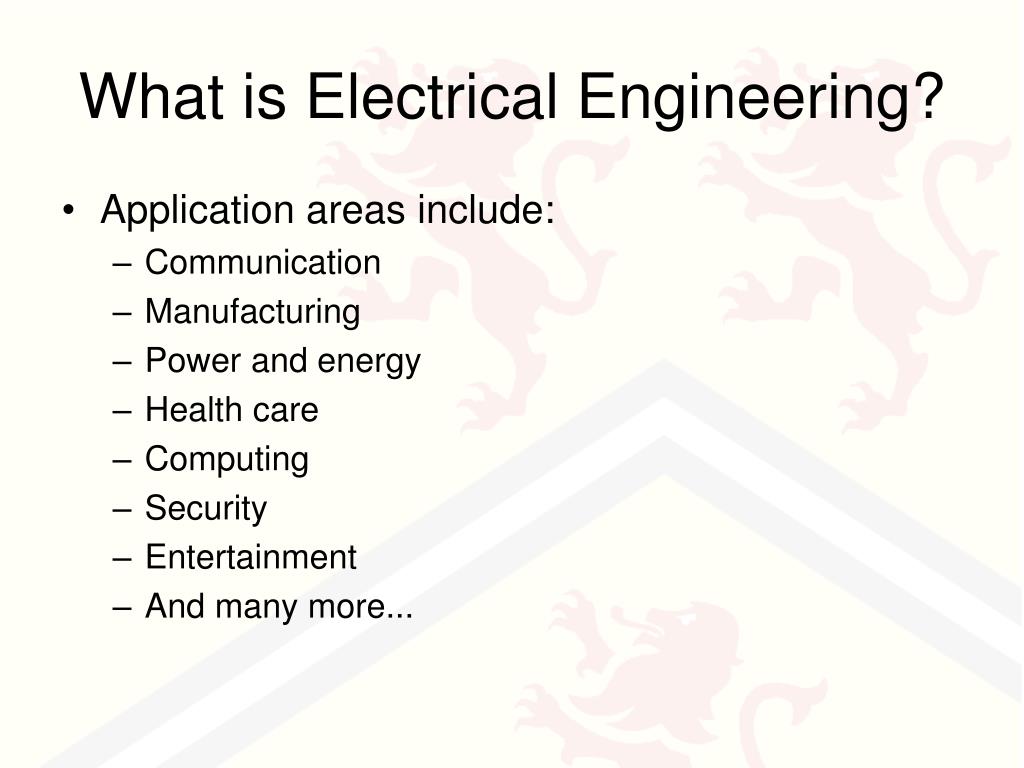 What is Electrical Engineering?

• Application areas include:
– Communication
– Manufacturing
– Power and energy
– Health care
– Computing
– Security
– Entertainment
– And many more...